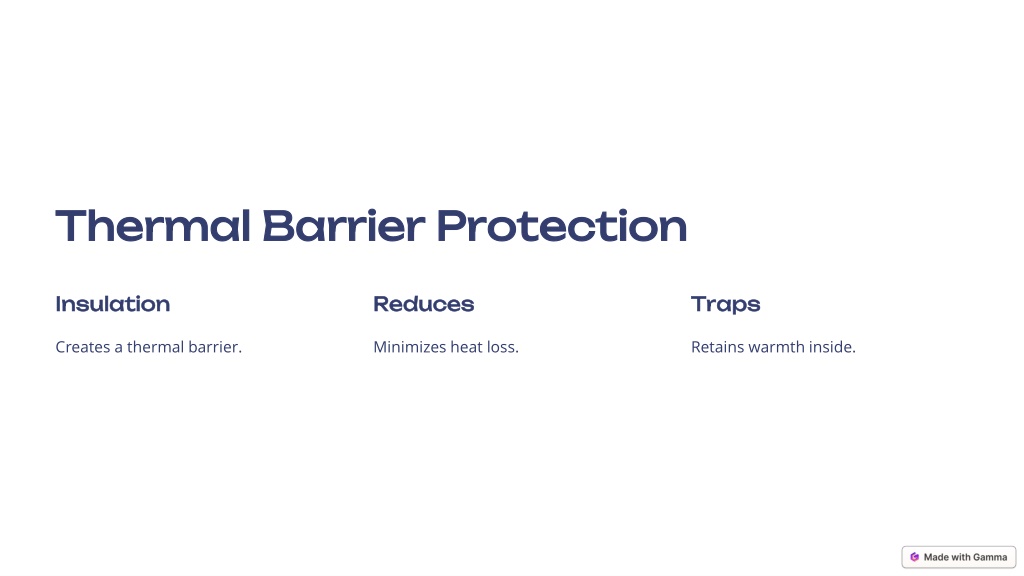 Thermal Barrier Protection

Insulation

Creates a thermal barrier.

Reduces

Minimizes heat loss.

Traps

Retains warmth inside.

Made with Gamma